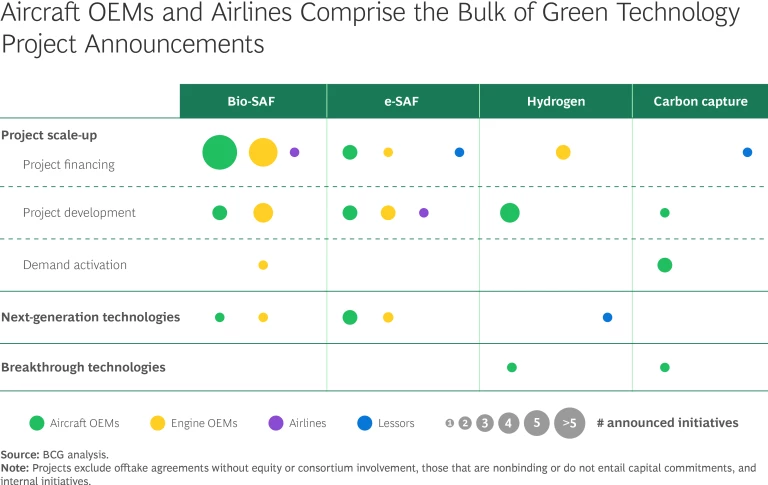 Aircraft OEMs and Airlines Comprise the Bulk of Green Technology Project Announcements

| | Bio-SAF | e-SAF | Hydrogen | Carbon capture |
|---|---|---|---|---|
| **Project scale-up** Project financing | | | | |
| Project development | | | | |
| Demand activation | | | | |
| **Next-generation technologies** | | | | |
| **Breakthrough technologies** | | | | |

Aircraft OEMs Engine OEMs Airlines Lessors 1 2 3 4 5 >5 # announced initiatives

**Source:** BCG analysis.
**Note:** Projects exclude offtake agreements without equity or consortium involvement, those that are nonbinding or do not entail capital commitments, and internal initiatives.